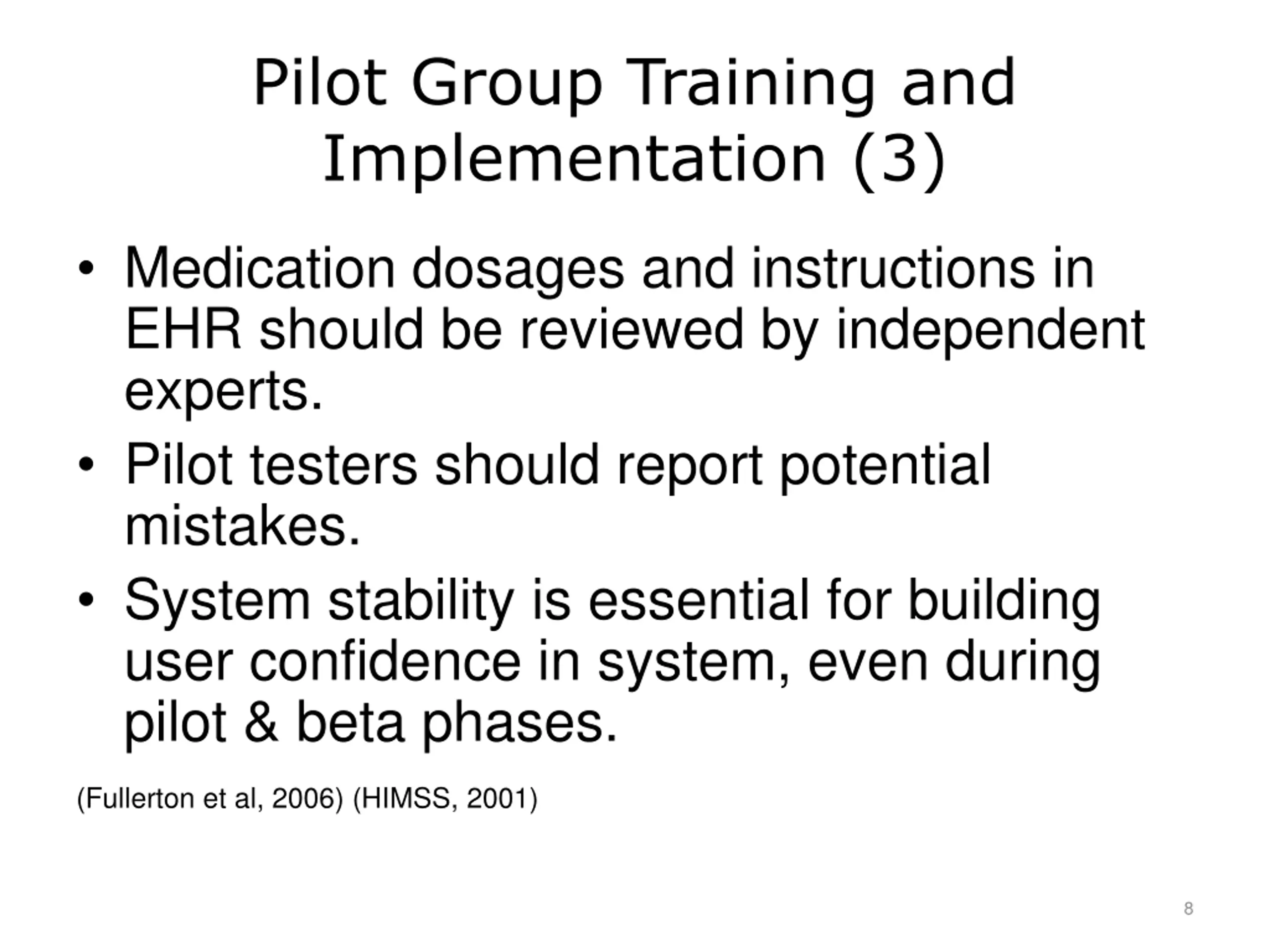 Pilot Group Training and Implementation (3)

• Medication dosages and instructions in EHR should be reviewed by independent experts.
• Pilot testers should report potential mistakes.
• System stability is essential for building user confidence in system, even during pilot & beta phases.

(Fullerton et al, 2006) (HIMSS, 2001)

8